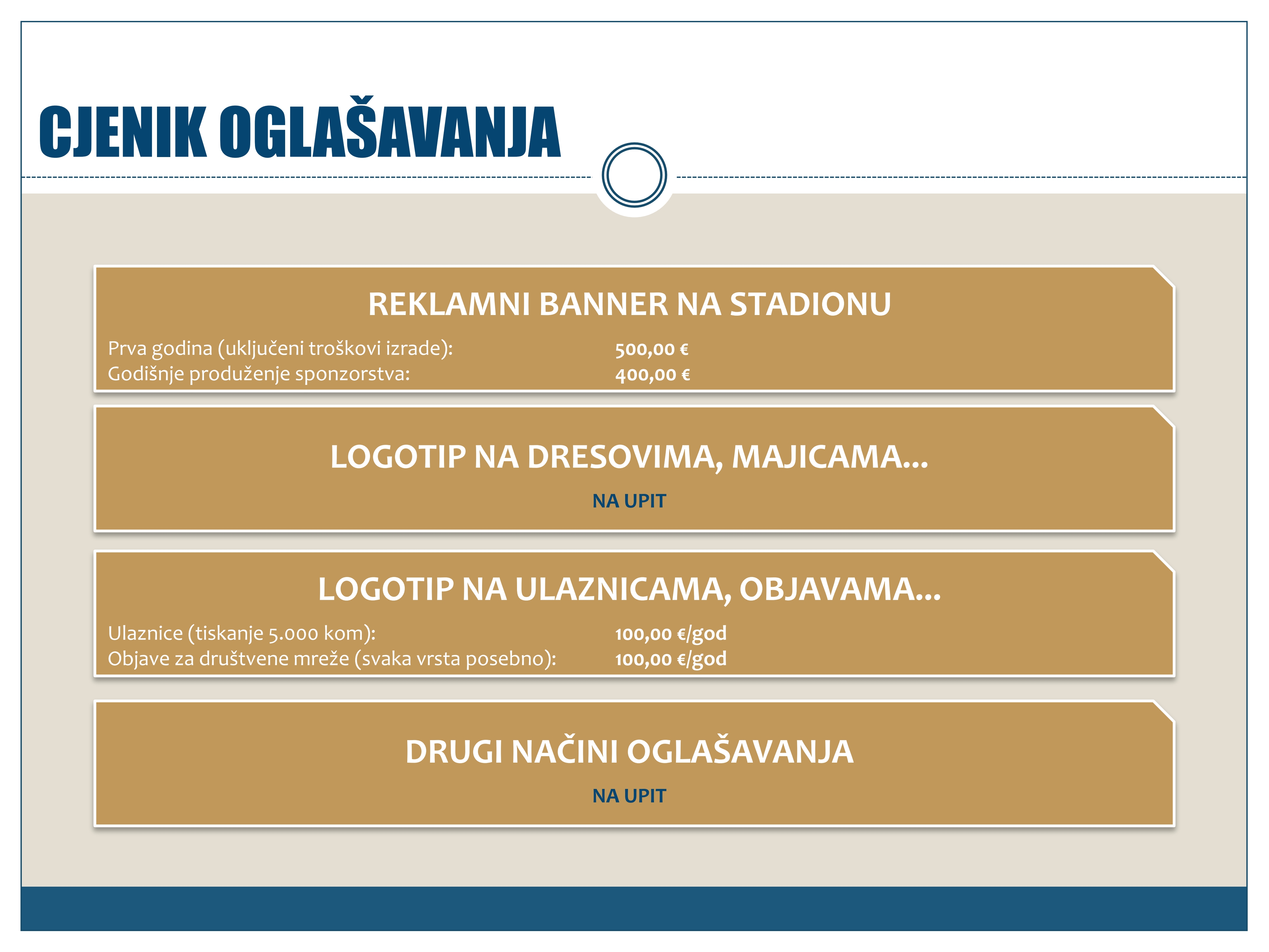 CJENIK OGLAŠAVANJA

REKLAMNI BANNER NA STADIONU

Prva godina (uključeni troškovi izrade): 500,00 €
Godišnje produženje sponzorstva: 400,00 €

LOGOTIP NA DRESOVIMA, MAJICAMA...

NA UPIT

LOGOTIP NA ULAZNICAMA, OBJAVAMA...

Ulaznice (tiskanje 5.000 kom): 100,00 €/god
Objave za društvene mreže (svaka vrsta posebno): 100,00 €/god

DRUGI NAČINI OGLAŠAVANJA

NA UPIT